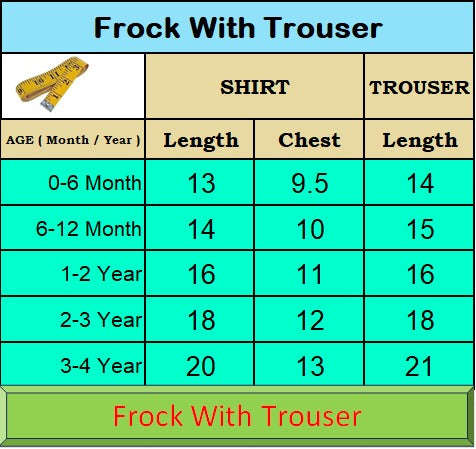 Frock With Trouser

| | SHIRT | | TROUSER |
|---|---|---|---|
| AGE ( Month / Year ) | Length | Chest | Length |
| 0-6 Month | 13 | 9.5 | 14 |
| 6-12 Month | 14 | 10 | 15 |
| 1-2 Year | 16 | 11 | 16 |
| 2-3 Year | 18 | 12 | 18 |
| 3-4 Year | 20 | 13 | 21 |

Frock With Trouser